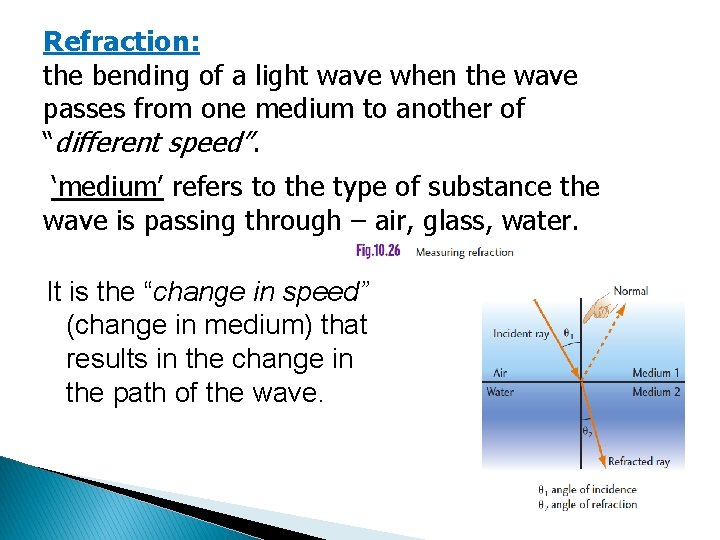 Refraction:
the bending of a light wave when the wave passes from one medium to another of "different speed".

'medium' refers to the type of substance the wave is passing through – air, glass, water.

Fig.10.26 Measuring refraction

It is the "change in speed" (change in medium) that results in the change in the path of the wave.

Normal
Incident ray
$\theta_1$
Air
Medium 1
Water
Medium 2
$\theta_2$
Refracted ray

$\theta_1$ angle of incidence
$\theta_2$ angle of refraction